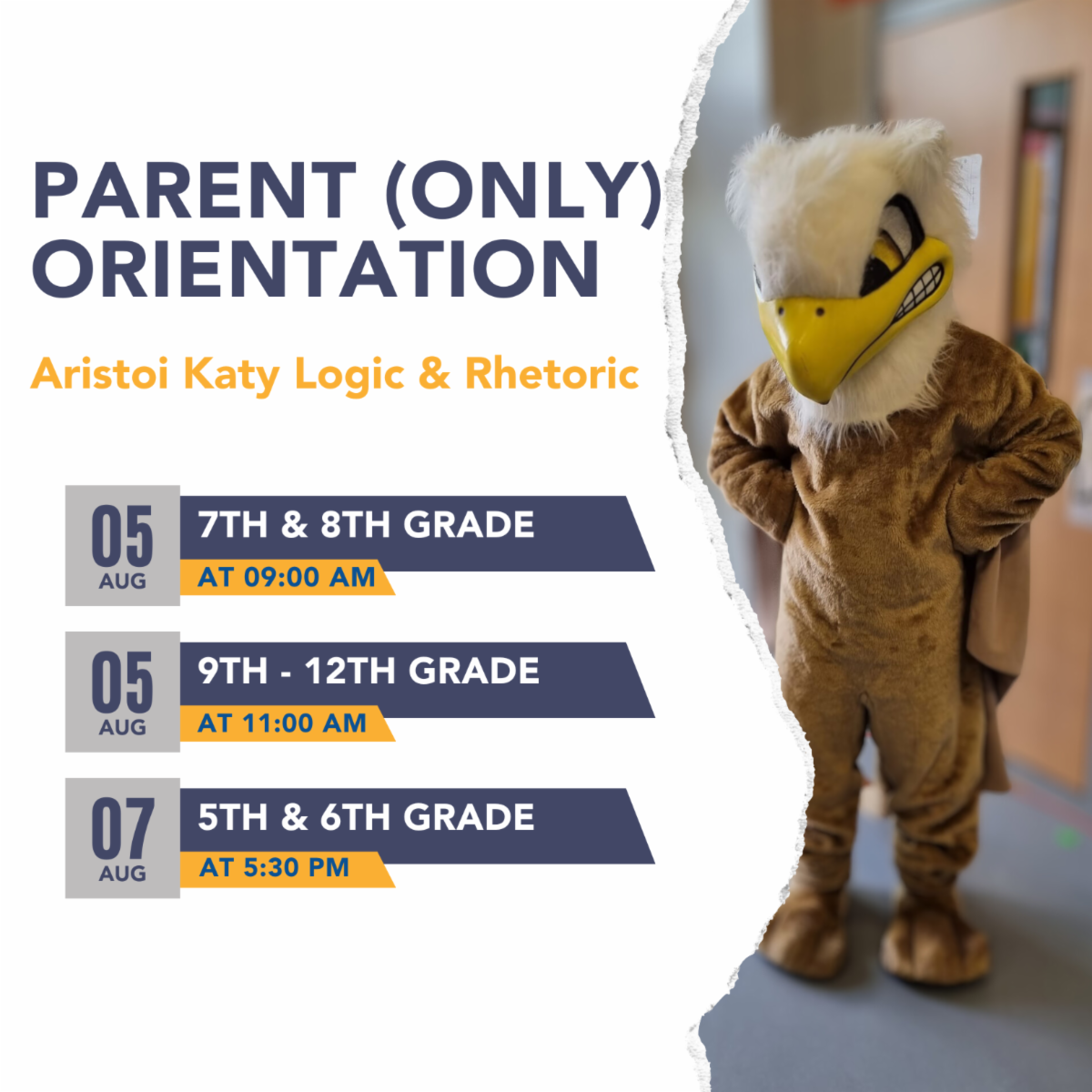 PARENT (ONLY) ORIENTATION

Aristoi Katy Logic & Rhetoric

05
AUG
7TH & 8TH GRADE
AT 09:00 AM

05
AUG
9TH - 12TH GRADE
AT 11:00 AM

07
AUG
5TH & 6TH GRADE
AT 5:30 PM